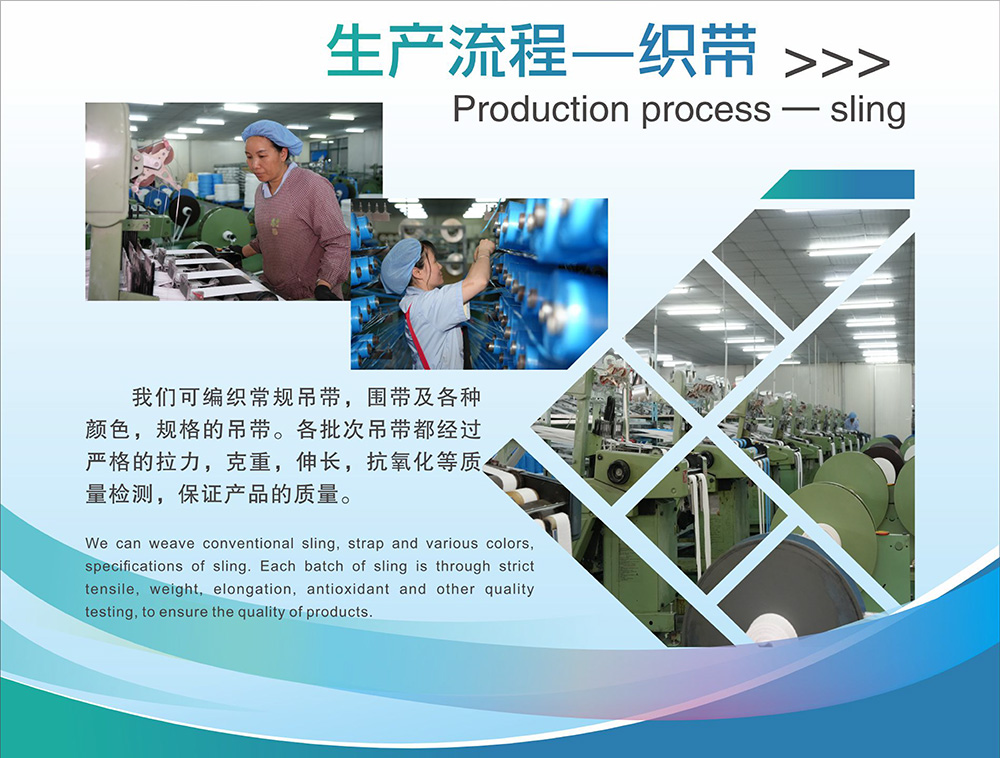 生产流程—织带 >>>
Production process — sling

我们可编织常规吊带，围带及各种颜色，规格的吊带。各批次吊带都经过严格的拉力，克重，伸长，抗氧化等质量检测，保证产品的质量。

We can weave conventional sling, strap and various colors, specifications of sling. Each batch of sling is through strict tensile, weight, elongation, antioxidant and other quality testing, to ensure the quality of products.